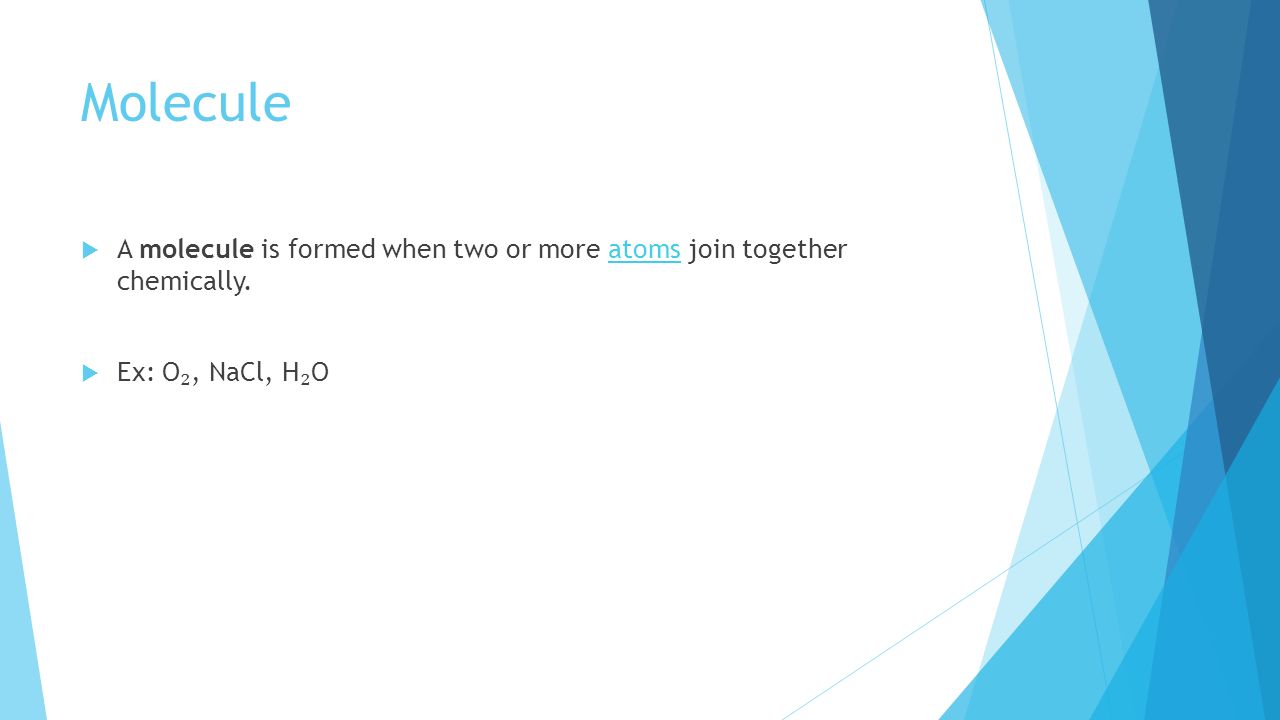 Molecule

A molecule is formed when two or more atoms join together chemically.

Ex: $O_2$, NaCl, $H_2O$